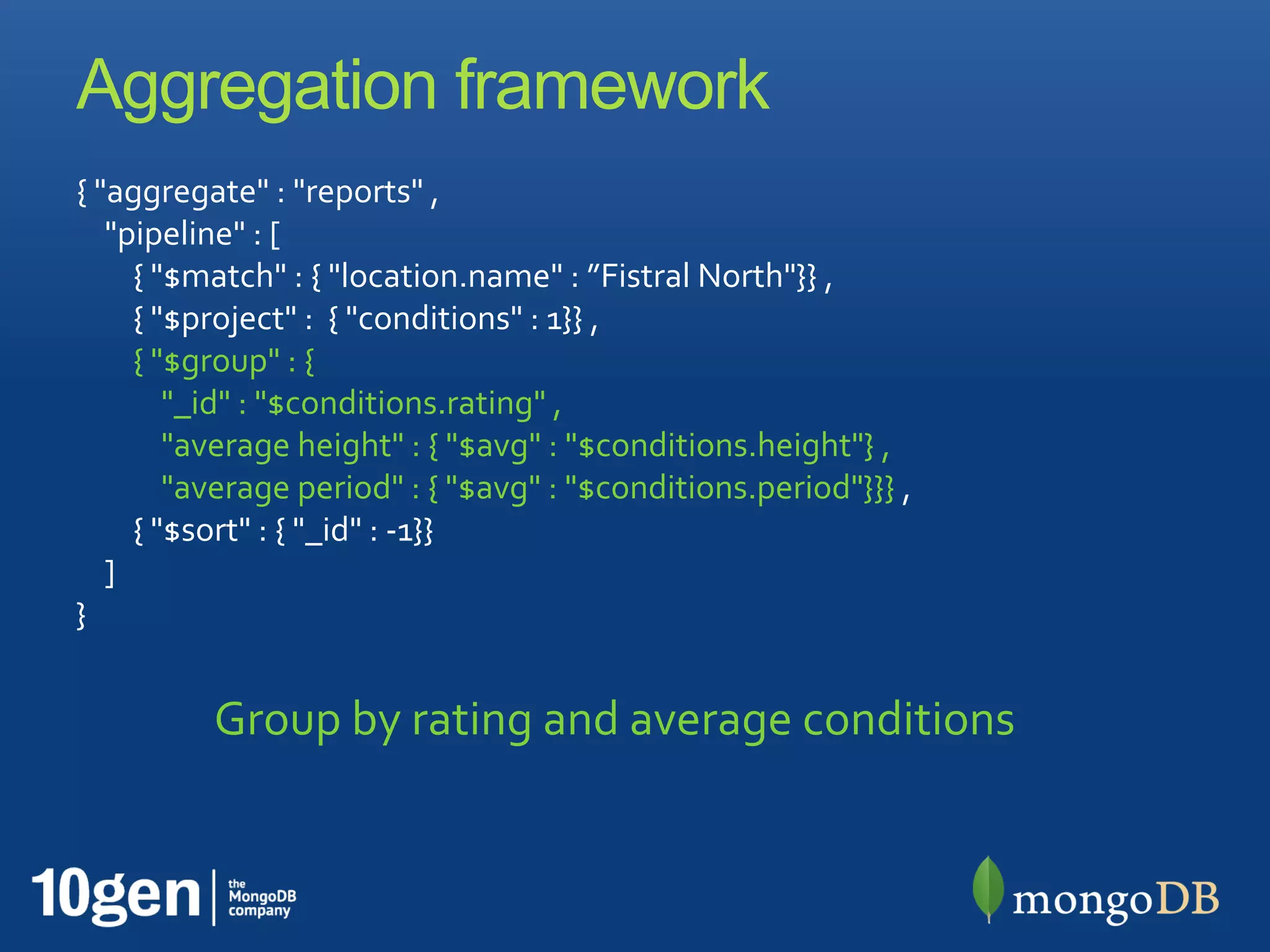 Aggregation framework

{ "aggregate" : "reports" ,
"pipeline" : [
{ "$match" : { "location.name" : ”Fistral North"}} ,
{ "$project" : { "conditions" : 1}} ,
{ "$group" : {
"_id" : "$conditions.rating" ,
"average height" : { "$avg" : "$conditions.height"} ,
"average period" : { "$avg" : "$conditions.period"}}} ,
{ "$sort" : { "_id" : -1}}
]
}

Group by rating and average conditions

10gen | the MongoDB company

mongoDB